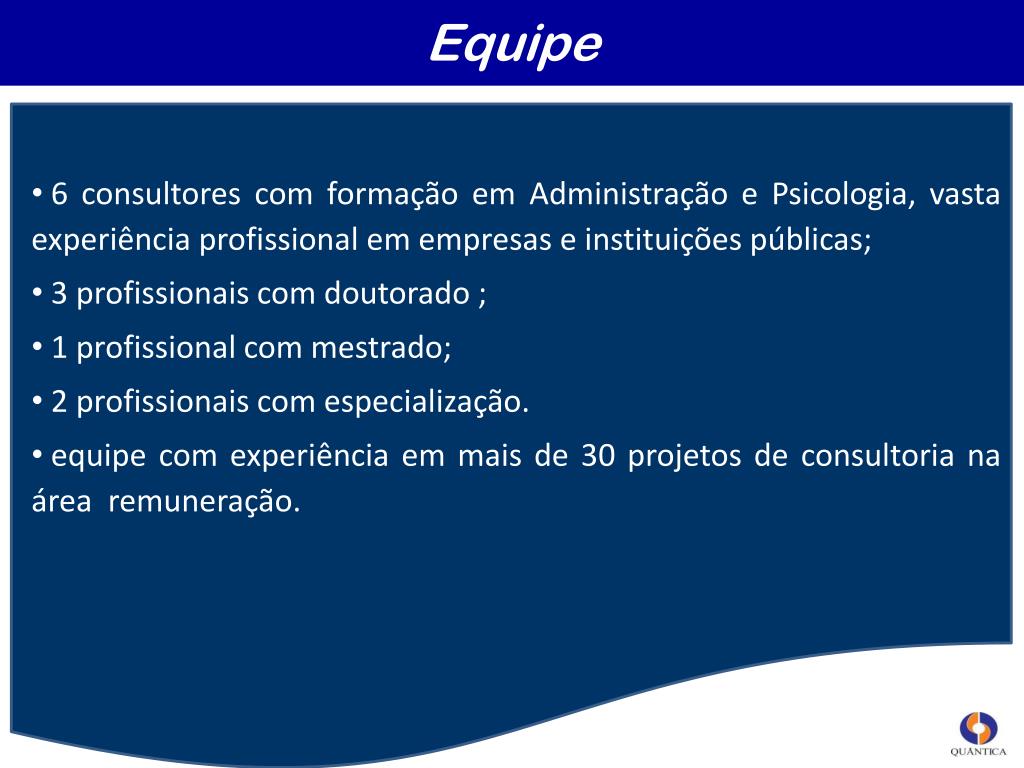 Equipe

• 6 consultores com formação em Administração e Psicologia, vasta experiência profissional em empresas e instituições públicas;

• 3 profissionais com doutorado ;

• 1 profissional com mestrado;

• 2 profissionais com especialização.

• equipe com experiência em mais de 30 projetos de consultoria na área remuneração.

QUÂNTICA